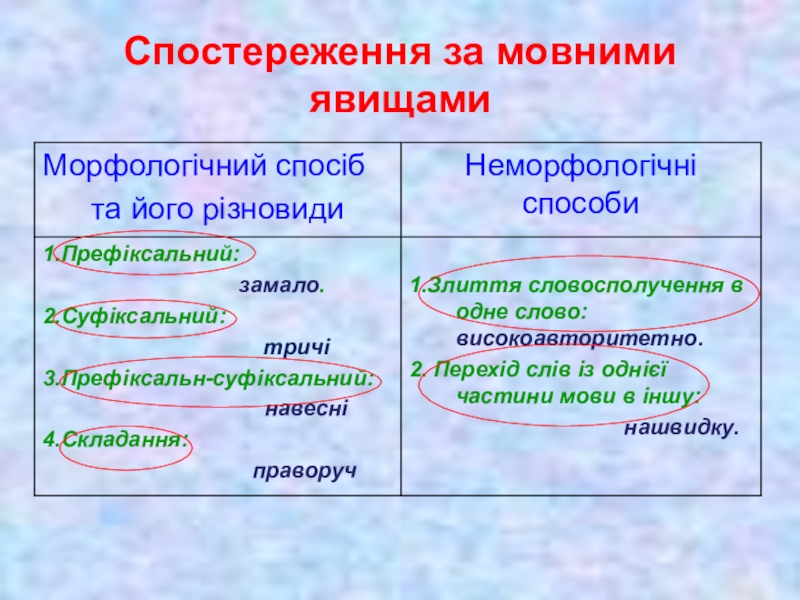 Спостереження за мовними явищами

| Морфологічний спосіб та його різновиди | Неморфологічні способи |
|---|---|
| 1.Префіксальний: замало. 2.Суфіксальний: тричі 3.Префіксальн-суфіксальний: навесні 4.Складання: праворуч | 1.Злиття словосполучення в одне слово: високоавторитетно. 2. Перехід слів із однієї частини мови в іншу: нашвидку. |